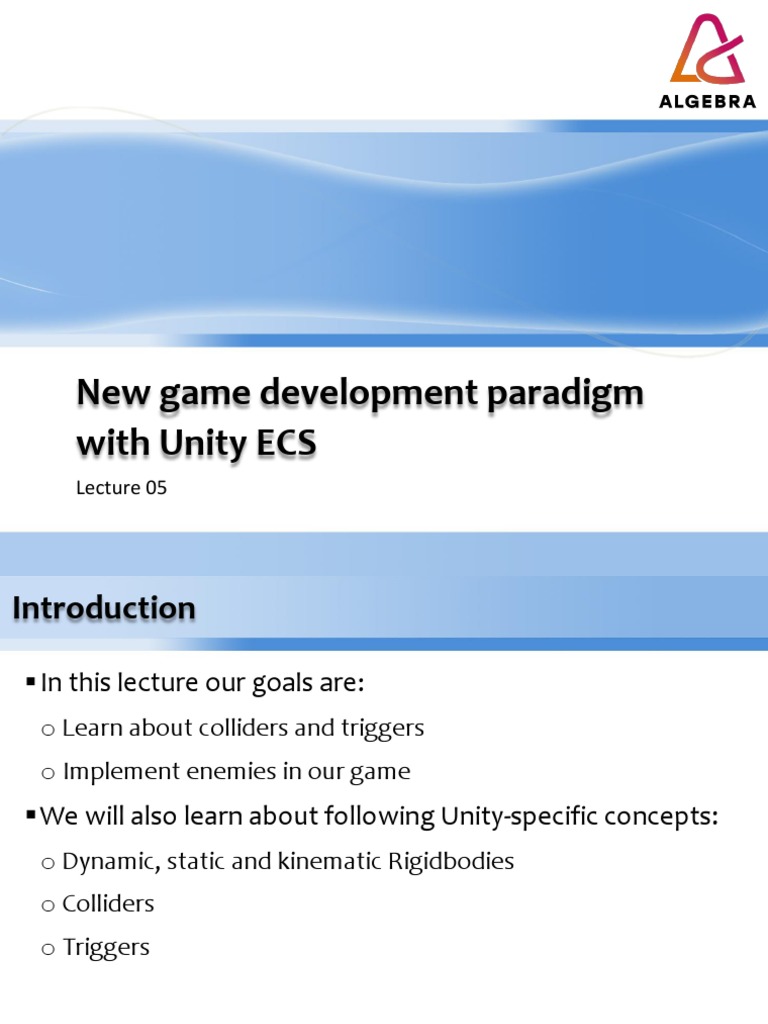 ALGEBRA

New game development paradigm with Unity ECS

Lecture 05

Introduction

▪ In this lecture our goals are:

o Learn about colliders and triggers

o Implement enemies in our game

▪ We will also learn about following Unity-specific concepts:

o Dynamic, static and kinematic Rigidbodies

o Colliders

o Triggers